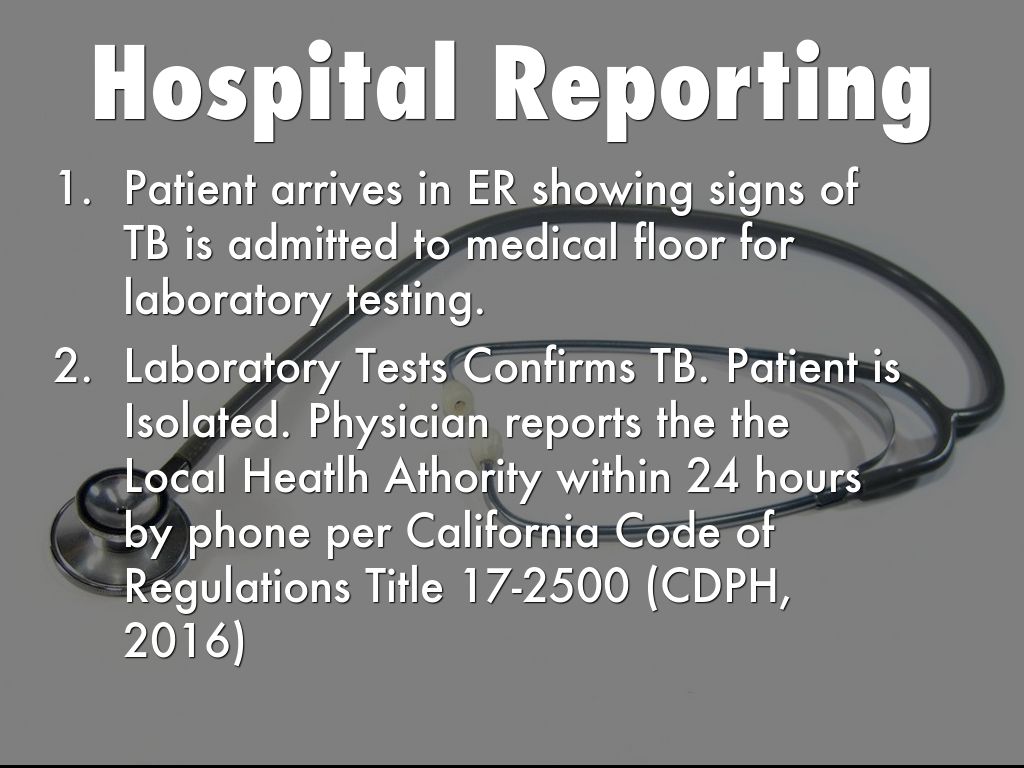 Hospital Reporting

1. Patient arrives in ER showing signs of TB is admitted to medical floor for laboratory testing.

2. Laboratory Tests Confirms TB. Patient is Isolated. Physician reports the the Local Heatlh Athority within 24 hours by phone per California Code of Regulations Title 17-2500 (CDPH, 2016)